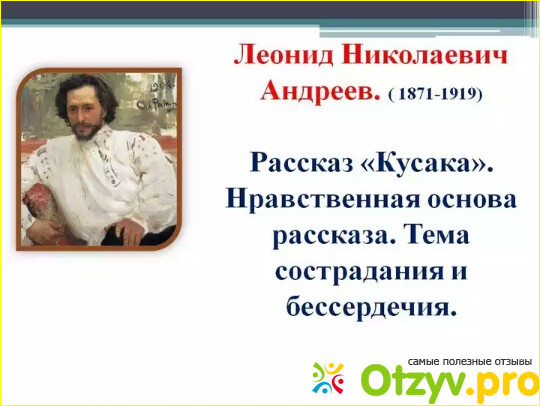 Леонид Николаевич Андреев. ( 1871-1919)

Рассказ «Кусака». Нравственная основа рассказа. Тема сострадания и бессердечия.

самые полезные отзывы
Otzyv.pro